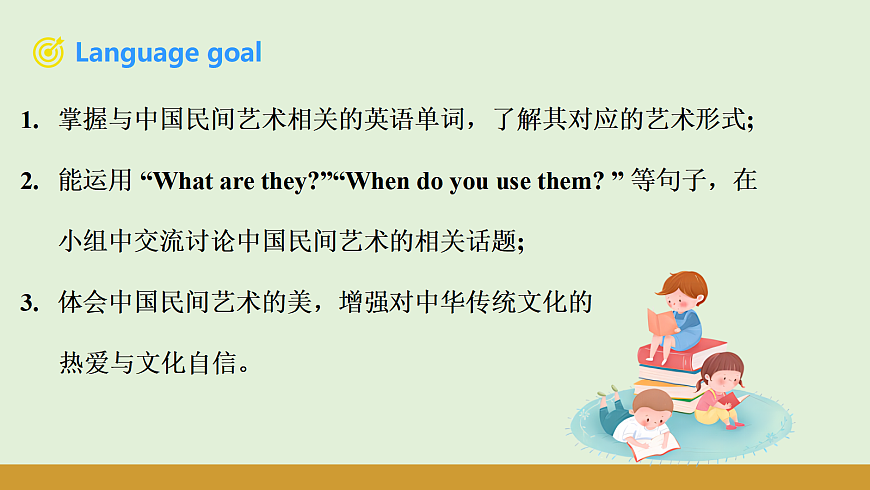 Language goal

1. 掌握与中国民间艺术相关的英语单词，了解其对应的艺术形式;

2. 能运用 “What are they?”“When do you use them? ” 等句子，在小组中交流讨论中国民间艺术的相关话题;

3. 体会中国民间艺术的美，增强对中华传统文化的热爱与文化自信。